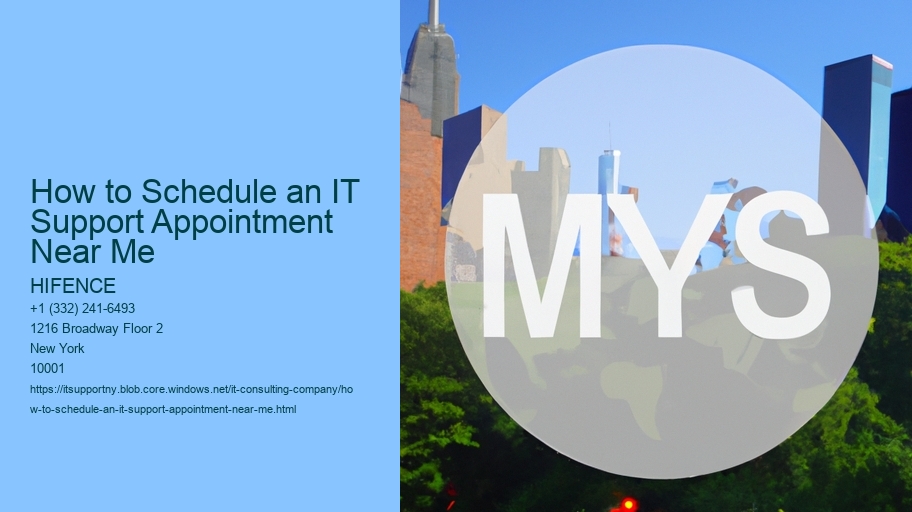 How to Schedule an IT Support Appointment Near Me

HIFENCE
+1 (332) 241-6493
1216 Broadway Floor 2
New York
10001
https://itsupportny.blob.core.windows.net/it-consulting-company/how-to-schedule-an-it-support-appointment-near-me.html

MYS